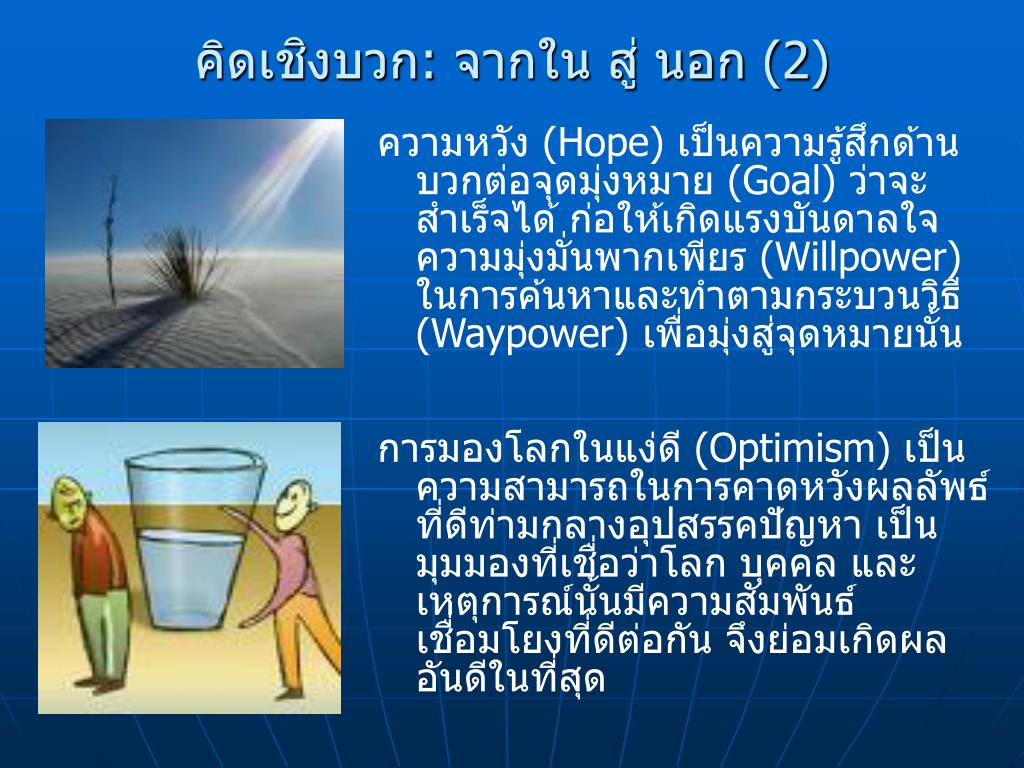 คิดเชิงบวก: จากใน สู่ นอก (2)

ความหวัง (Hope) เป็นความรู้สึกด้านบวกต่อจุดมุ่งหมาย (Goal) ว่าจะสำเร็จได้ ก่อให้เกิดแรงบันดาลใจ ความมุ่งมั่นพากเพียร (Willpower) ในการค้นหาและทำตามกระบวนวิธี (Waypower) เพื่อมุ่งสู่จุดหมายนั้น

การมองโลกในแง่ดี (Optimism) เป็นความสามารถในการคาดหวังผลลัพธ์ที่ดีท่ามกลางอุปสรรคปัญหา เป็นมุมมองที่เชื่อว่าโลก บุคคล และเหตุการณ์นั้นมีความสัมพันธ์เชื่อมโยงที่ดีต่อกัน จึงย่อมเกิดผลอันดีในที่สุด